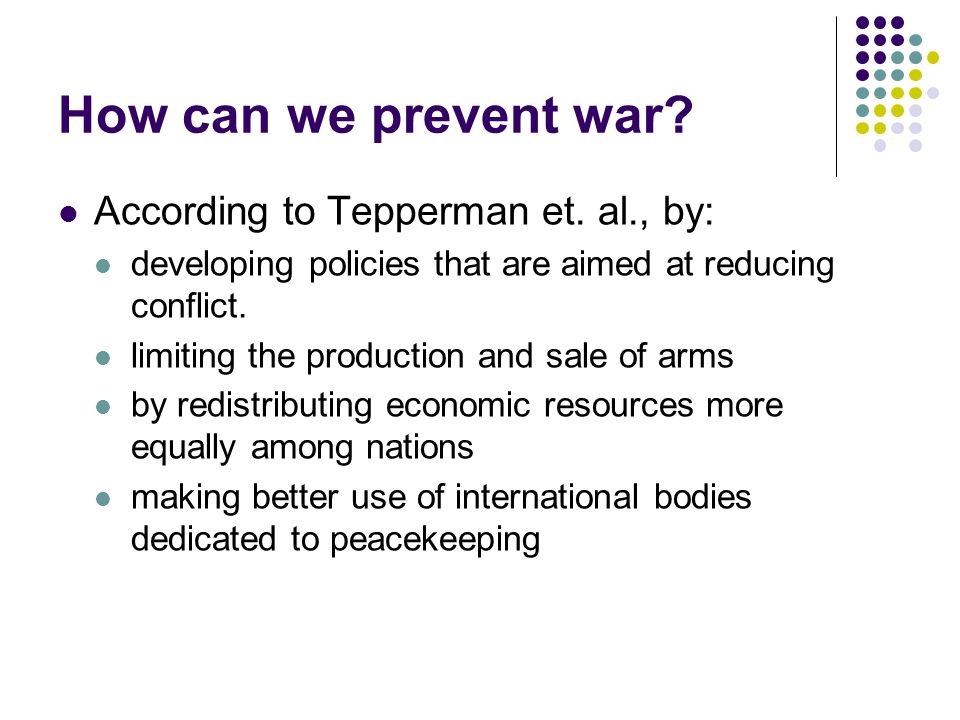 How can we prevent war?

- According to Tepperman et. al., by:
  - developing policies that are aimed at reducing conflict.
  - limiting the production and sale of arms
  - by redistributing economic resources more equally among nations
  - making better use of international bodies dedicated to peacekeeping